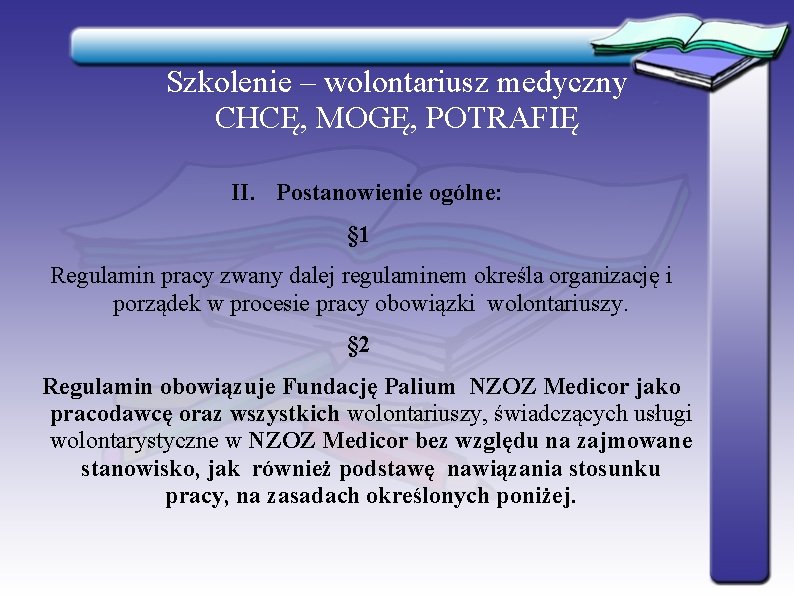 Szkolenie – wolontariusz medyczny
CHCĘ, MOGĘ, POTRAFIĘ

II. Postanowienie ogólne:

§1

Regulamin pracy zwany dalej regulaminem określa organizację i porządek w procesie pracy obowiązki wolontariuszy.

§2

Regulamin obowiązuje Fundację Palium NZOZ Medicor jako pracodawcę oraz wszystkich wolontariuszy, świadczących usługi wolontarystyczne w NZOZ Medicor bez względu na zajmowane stanowisko, jak również podstawę nawiązania stosunku pracy, na zasadach określonych poniżej.